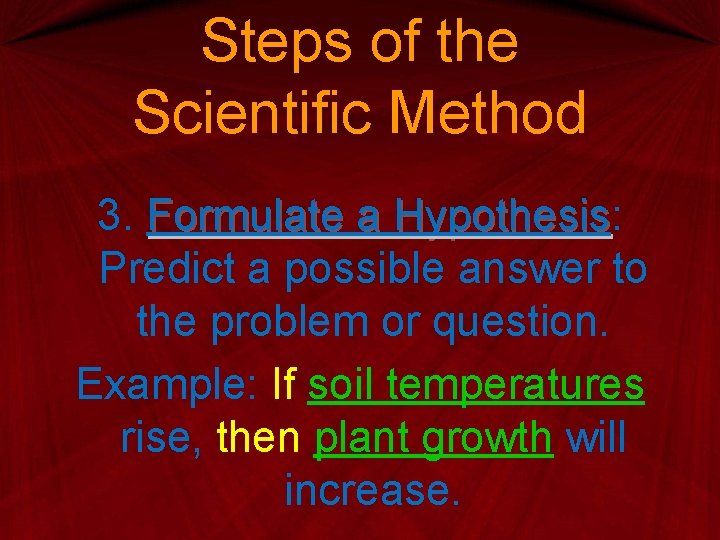 Steps of the Scientific Method

3. Formulate a Hypothesis: Predict a possible answer to the problem or question.

Example: If soil temperatures rise, then plant growth will increase.